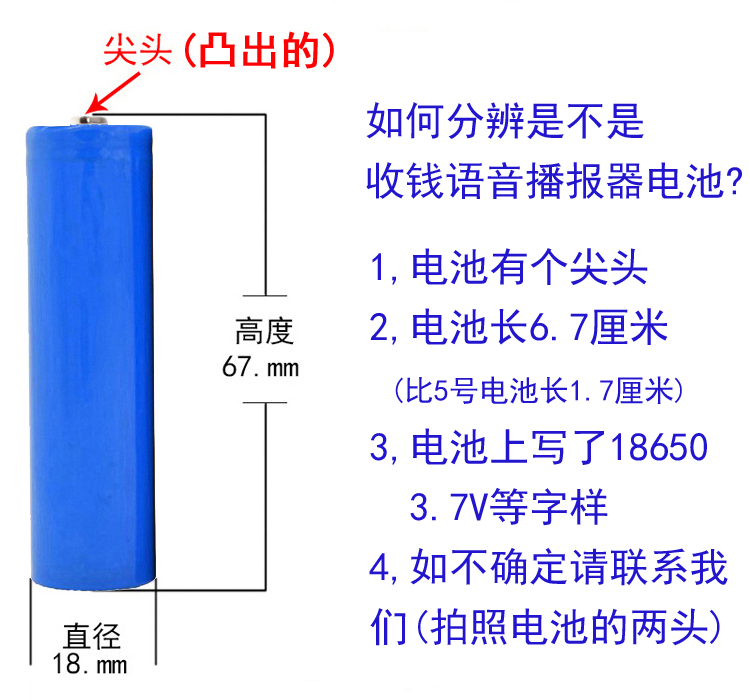 尖头（凸出的）

高度
67.mm

直径
18.mm

如何分辨是不是
收钱语音播报器电池?

1,电池有个尖头

2,电池长6.7厘米
（比5号电池长1.7厘米）

3,电池上写了18650
3.7V等字样

4,如不确定请联系我们（拍照电池的两头）